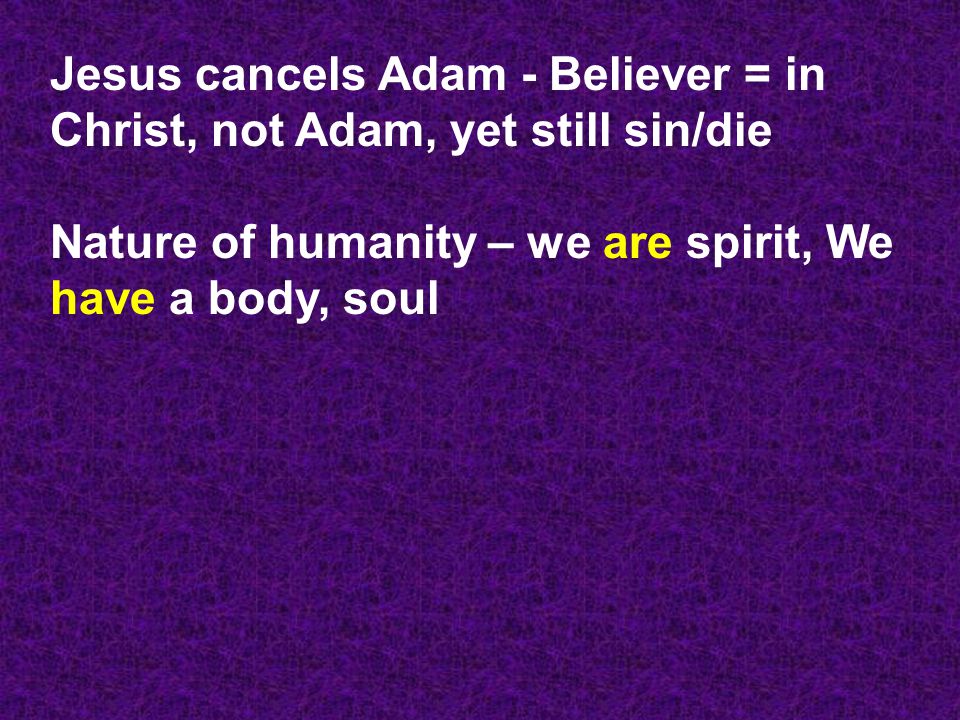 Jesus cancels Adam - Believer = in Christ, not Adam, yet still sin/die

Nature of humanity – we are spirit, We have a body, soul